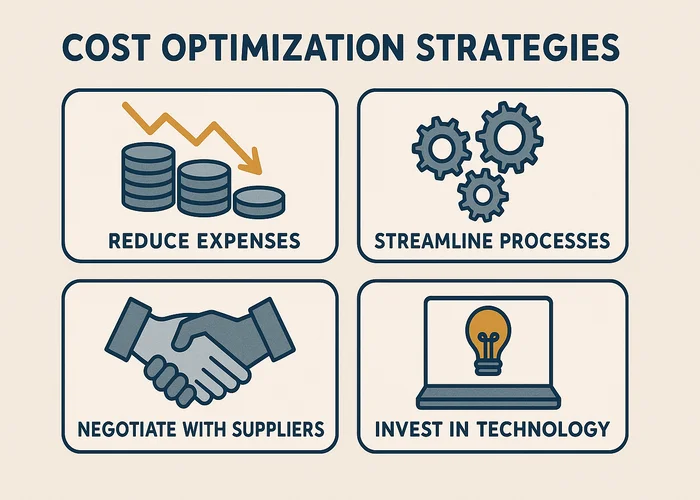 COST OPTIMIZATION STRATEGIES

REDUCE EXPENSES

STREAMLINE PROCESSES

NEGOTIATE WITH SUPPLIERS

INVEST IN TECHNOLOGY